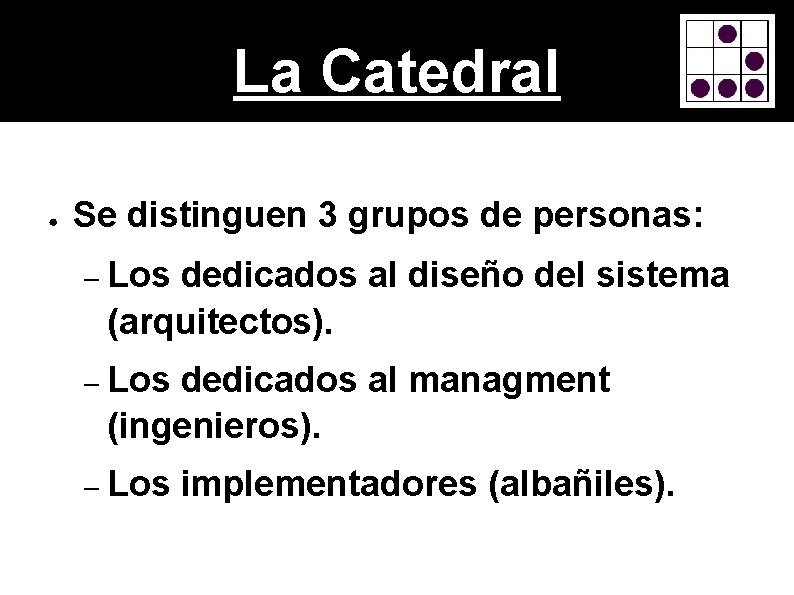 La Catedral

● Se distinguen 3 grupos de personas:

– Los dedicados al diseño del sistema (arquitectos).

– Los dedicados al managment (ingenieros).

– Los implementadores (albañiles).